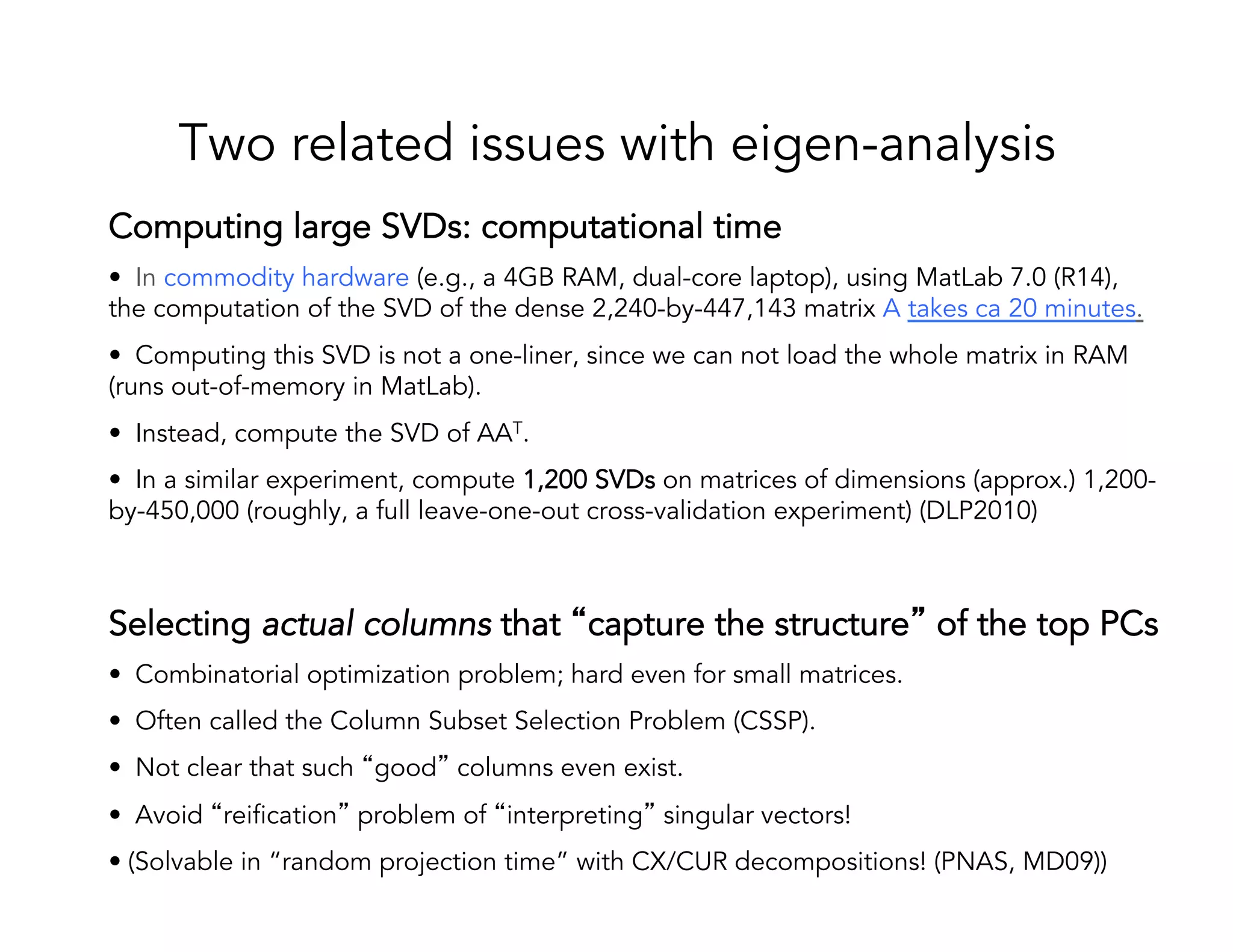 Two related issues with eigen-analysis

Computing large SVDs: computational time

• In commodity hardware (e.g., a 4GB RAM, dual-core laptop), using MatLab 7.0 (R14), the computation of the SVD of the dense 2,240-by-447,143 matrix A takes ca 20 minutes.

• Computing this SVD is not a one-liner, since we can not load the whole matrix in RAM (runs out-of-memory in MatLab).

• Instead, compute the SVD of $AA^T$.

• In a similar experiment, compute 1,200 SVDs on matrices of dimensions (approx.) 1,200-by-450,000 (roughly, a full leave-one-out cross-validation experiment) (DLP2010)

Selecting actual columns that “capture the structure” of the top PCs

• Combinatorial optimization problem; hard even for small matrices.

• Often called the Column Subset Selection Problem (CSSP).

• Not clear that such “good” columns even exist.

• Avoid “reification” problem of “interpreting” singular vectors!

• (Solvable in “random projection time” with CX/CUR decompositions! (PNAS, MD09))